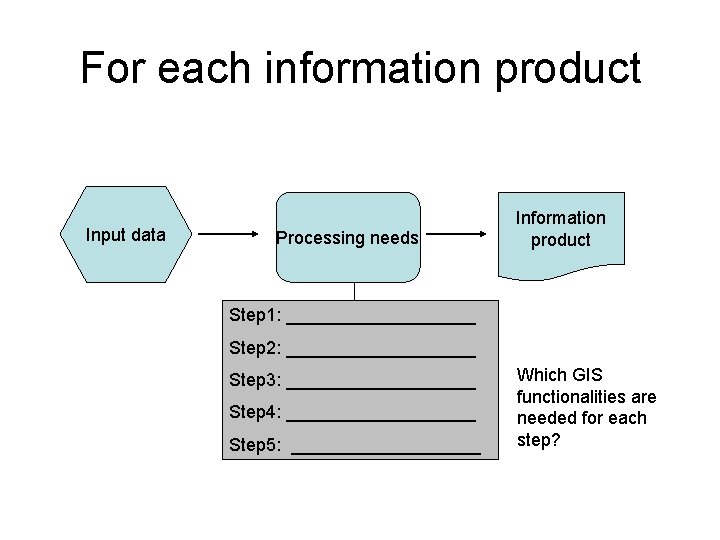 For each information product

Input data

Processing needs

Information product

Step1: ____________________

Step2: ____________________

Step3: ____________________

Step4: ____________________

Step5: ____________________

Which GIS functionalities are needed for each step?